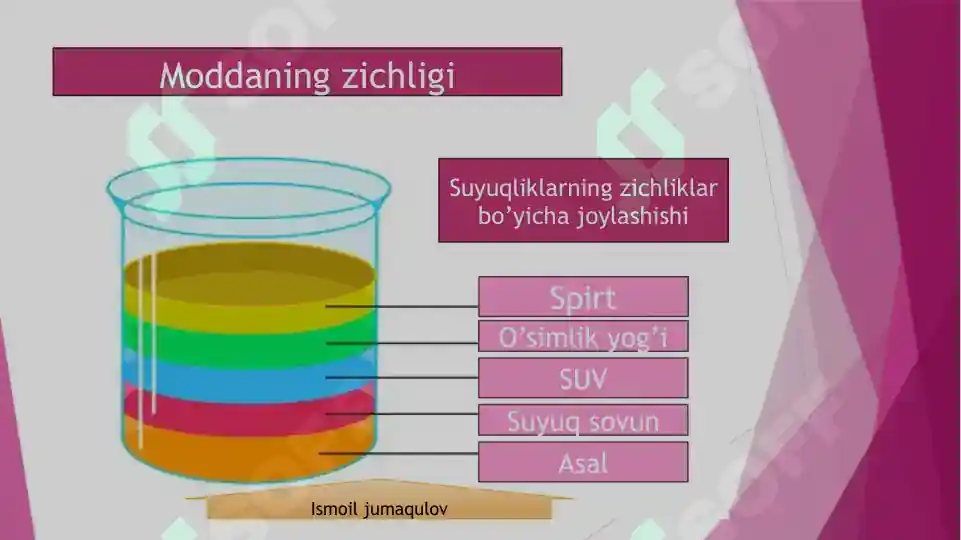 Moddaning zichligi

Suyuqliklarning zichliklar bo'yicha joylashishi

Spirt

O'simlik yog'i

SUV

Suyuq sovun

Asal

Ismoil jumaqulov